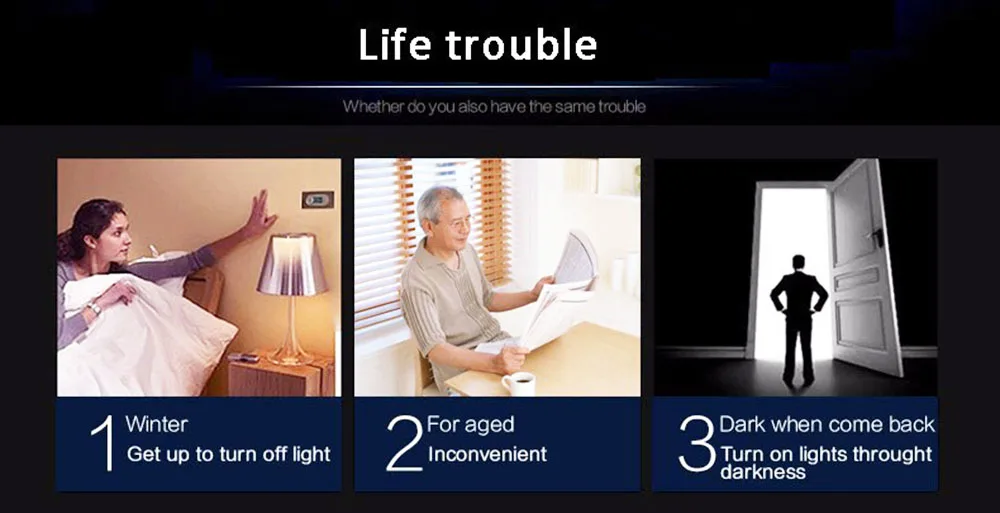 Life trouble

Whether do you also have the same trouble

1 Winter
Get up to turn off light

2 For aged
Inconvenient

3 Dark when come back
Turn on lights throught darkness